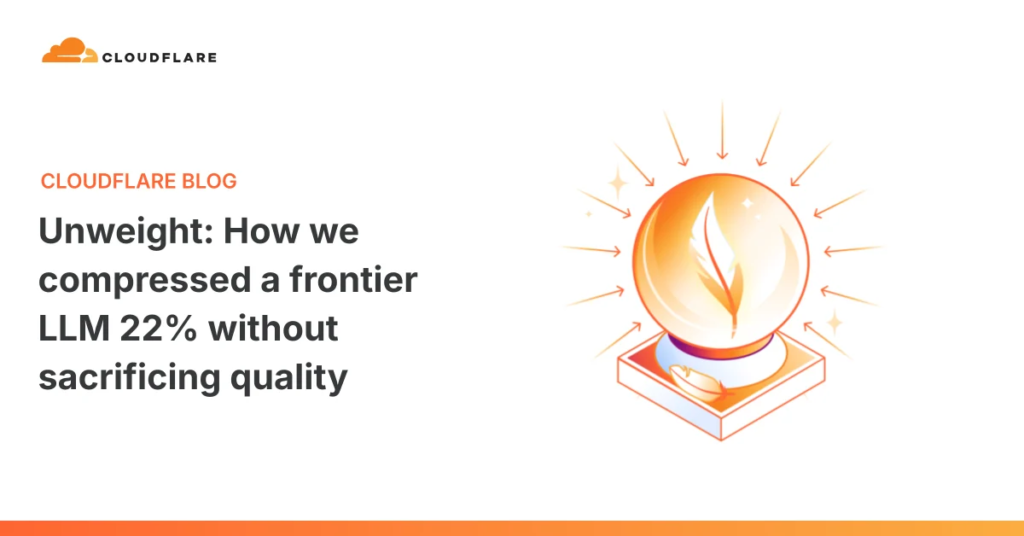 CLOUDFLARE

CLOUDFLARE BLOG

Unweight: How we compressed a frontier LLM 22% without sacrificing quality